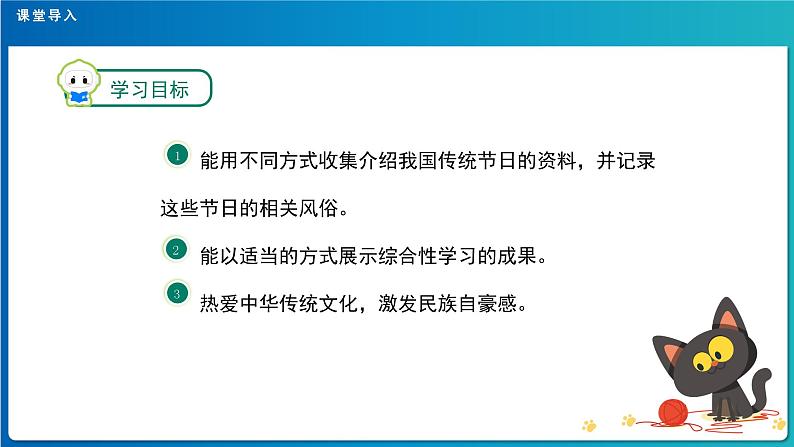 课堂导入

学习目标

1 能用不同方式收集介绍我国传统节日的资料，并记录这些节日的相关风俗。

2 能以适当的方式展示综合性学习的成果。

3 热爱中华传统文化，激发民族自豪感。